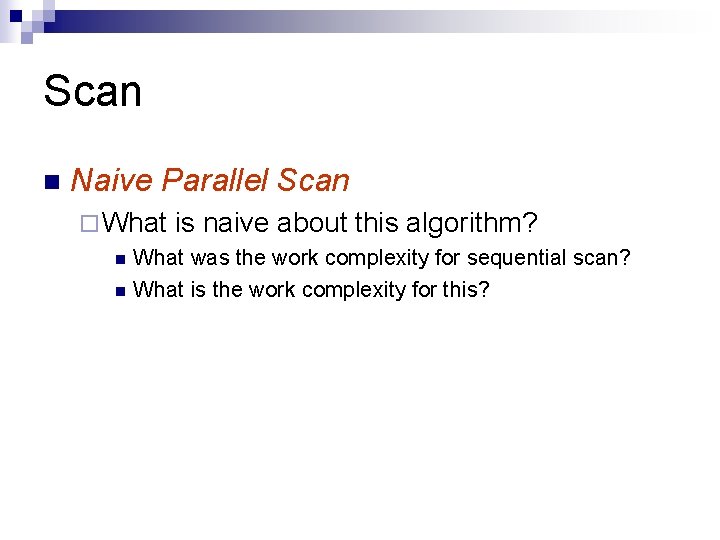 Scan

Naive Parallel Scan

What is naive about this algorithm?

What was the work complexity for sequential scan?

What is the work complexity for this?